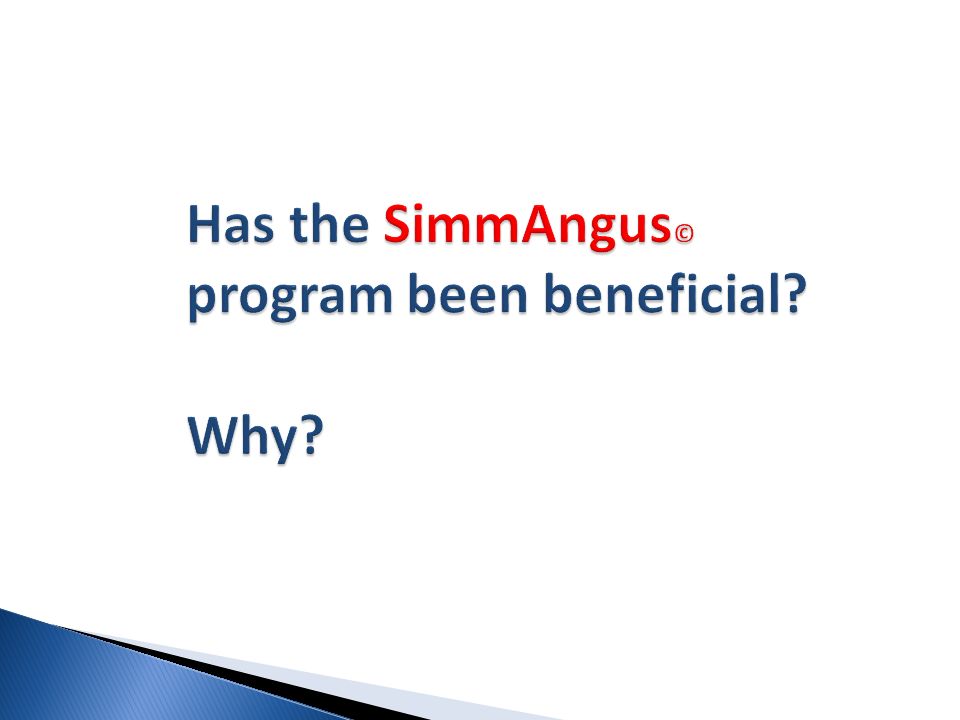 Has the SimmAngus© program been beneficial?

Why?